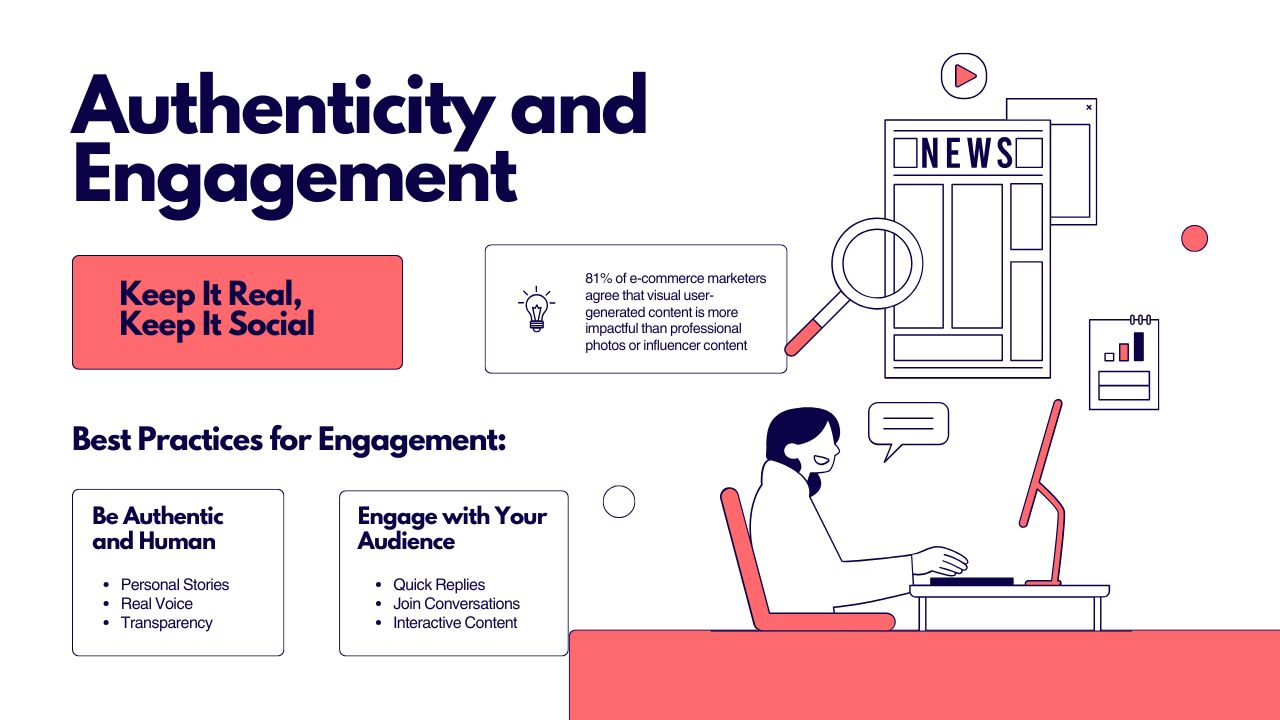 Authenticity and Engagement

Keep It Real, Keep It Social

81% of e-commerce marketers agree that visual user-generated content is more impactful than professional photos or influencer content

NEWS

Best Practices for Engagement:

Be Authentic and Human

- Personal Stories
- Real Voice
- Transparency

Engage with Your Audience

- Quick Replies
- Join Conversations
- Interactive Content